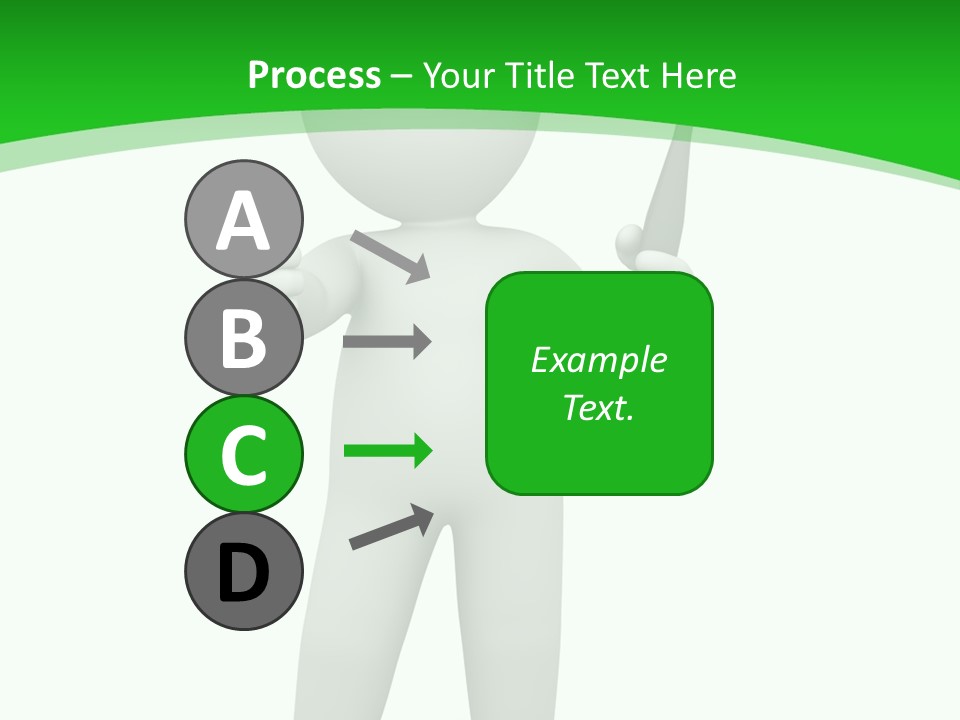 Process – Your Title Text Here

A

B

C

D

Example Text.